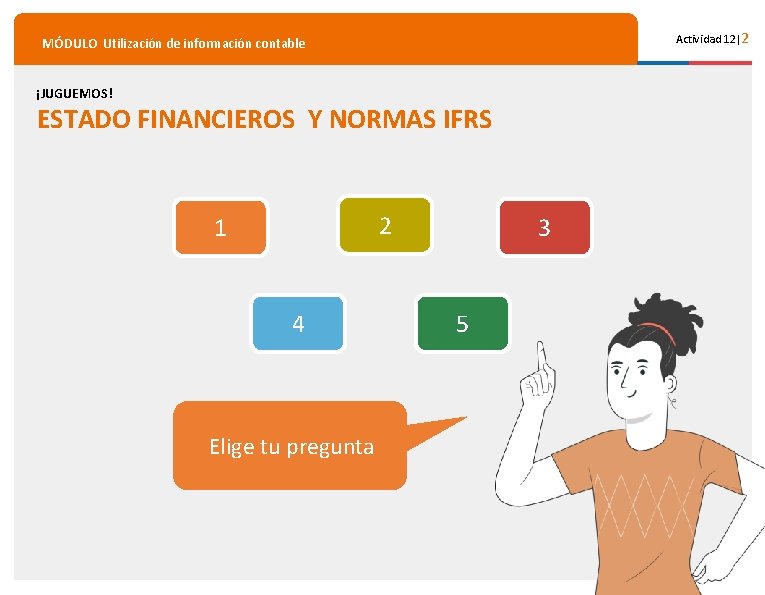 MÓDULO Utilización de información contable

Actividad 12 | 2

¡JUGUEMOS!

ESTADO FINANCIEROS Y NORMAS IFRS

1

2

3

4

5

Elige tu pregunta